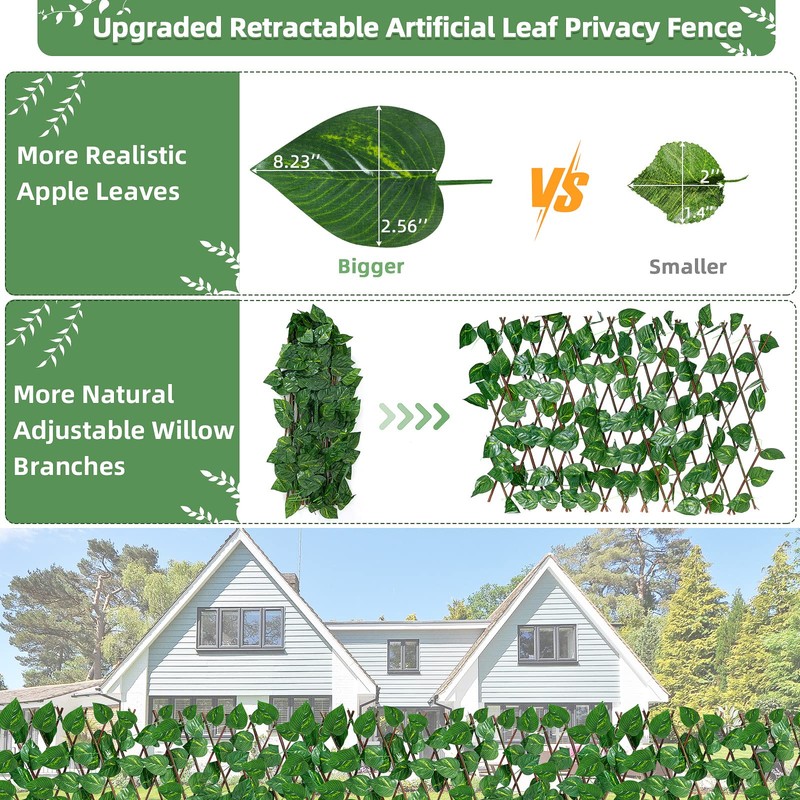 Upgraded Retractable Artificial Leaf Privacy Fence

More Realistic Apple Leaves

8.23''

2.56''

Bigger

VS

2''

1.4''

Smaller

More Natural Adjustable Willow Branches